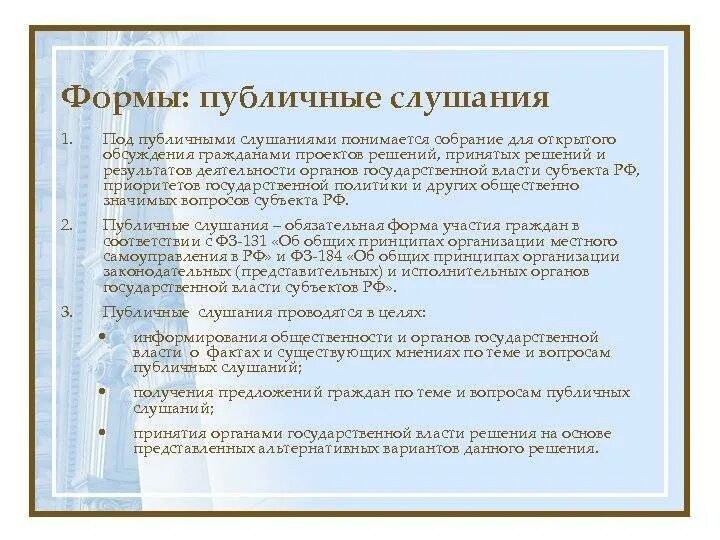 Формы: публичные слушания

1. Под публичными слушаниями понимается собрание для открытого обсуждения гражданами проектов решений, принятых решений и результатов деятельности органов государственной власти субъекта РФ, приоритетов государственной политики и других общественно значимых вопросов субъекта РФ.

2. Публичные слушания – обязательная форма участия граждан в соответствии с ФЗ-131 «Об общих принципах организации местного самоуправления в РФ» и ФЗ-184 «Об общих принципах организации законодательных (представительных) и исполнительных органов государственной власти субъектов РФ».

3. Публичные слушания проводятся в целях:

• информирования общественности и органов государственной власти о фактах и существующих мнениях по теме и вопросам публичных слушаний;

• получения предложений граждан по теме и вопросам публичных слушаний;

• принятия органами государственной власти решения на основе представленных альтернативных вариантов данного решения.